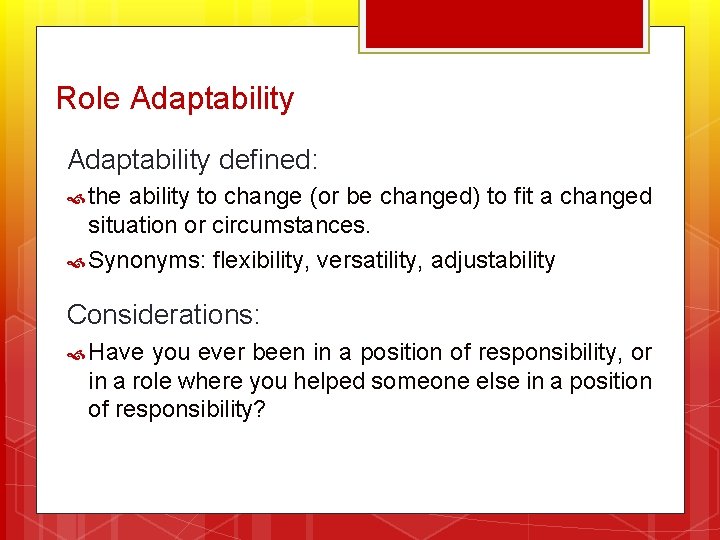 Role Adaptability

Adaptability defined:

the ability to change (or be changed) to fit a changed situation or circumstances.

Synonyms: flexibility, versatility, adjustability

Considerations:

Have you ever been in a position of responsibility, or in a role where you helped someone else in a position of responsibility?